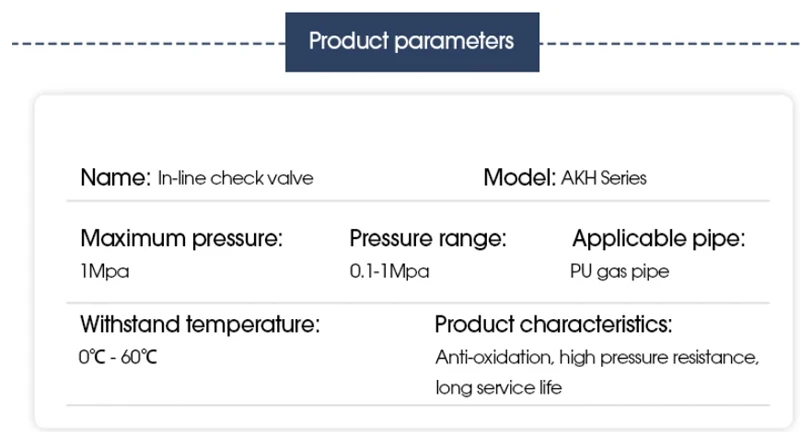 Product parameters

Name: In-line check valve

Model: AKH Series

Maximum pressure:
1Mpa

Pressure range:
0.1-1Mpa

Applicable pipe:
PU gas pipe

Withstand temperature:
0℃ - 60℃

Product characteristics:
Anti-oxidation, high pressure resistance, long service life